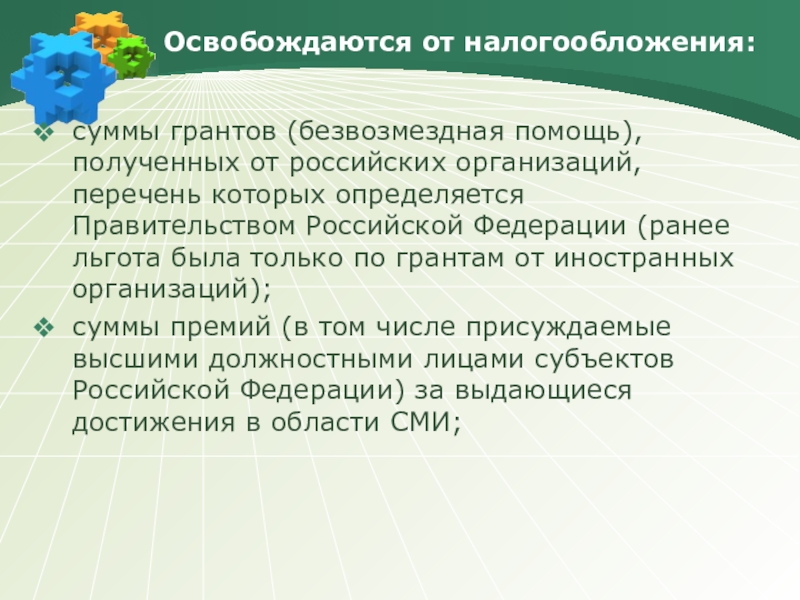 Освобождаются от налогообложения:

❖ суммы грантов (безвозмездная помощь), полученных от российских организаций, перечень которых определяется Правительством Российской Федерации (ранее льгота была только по грантам от иностранных организаций);

❖ суммы премий (в том числе присуждаемые высшими должностными лицами субъектов Российской Федерации) за выдающиеся достижения в области СМИ;